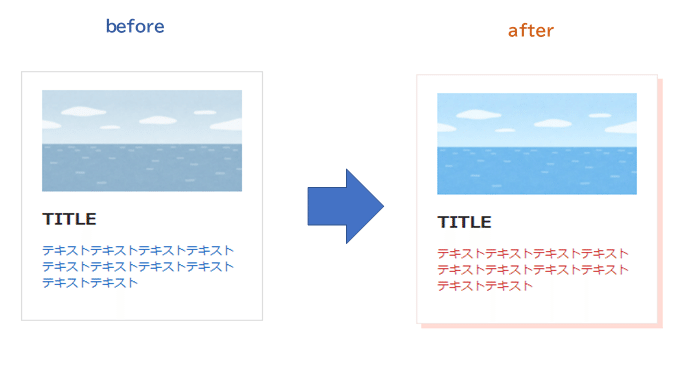 before

TITLE

テキストテキストテキストテキストテキストテキストテキストテキストテキストテキスト

after

TITLE

テキストテキストテキストテキストテキストテキストテキストテキストテキストテキスト